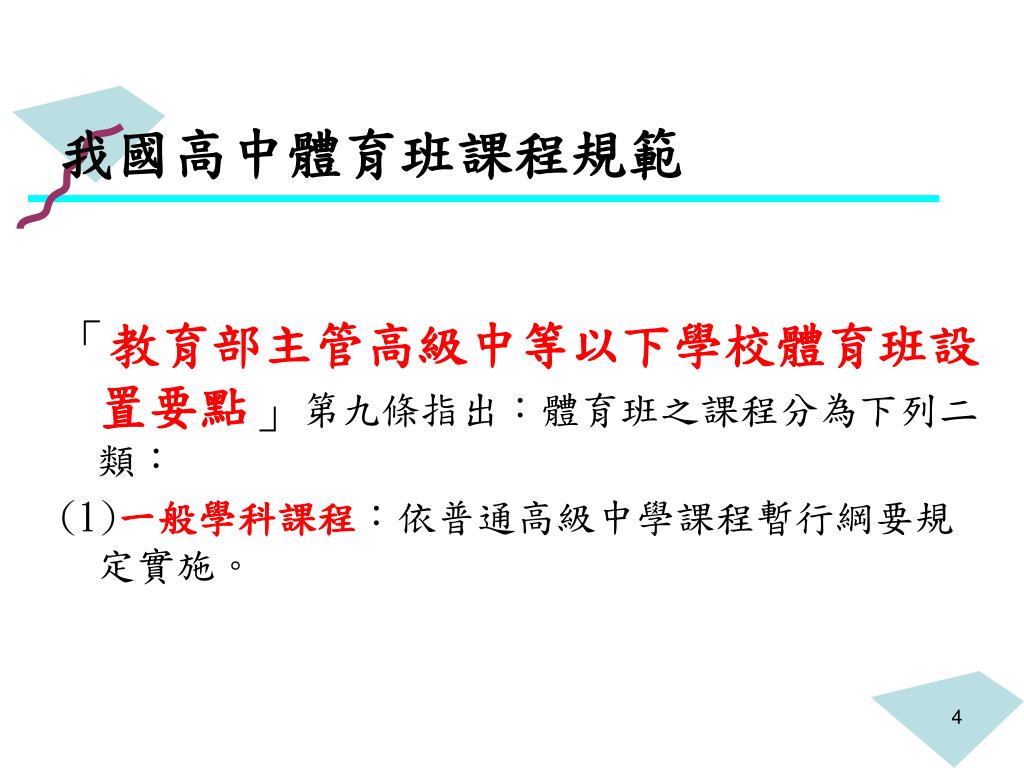 我國高中體育班課程規範

「教育部主管高級中等以下學校體育班設置要點」第九條指出：體育班之課程分為下列二類：

(1)一般學科課程：依普通高級中學課程暫行綱要規定實施。

4